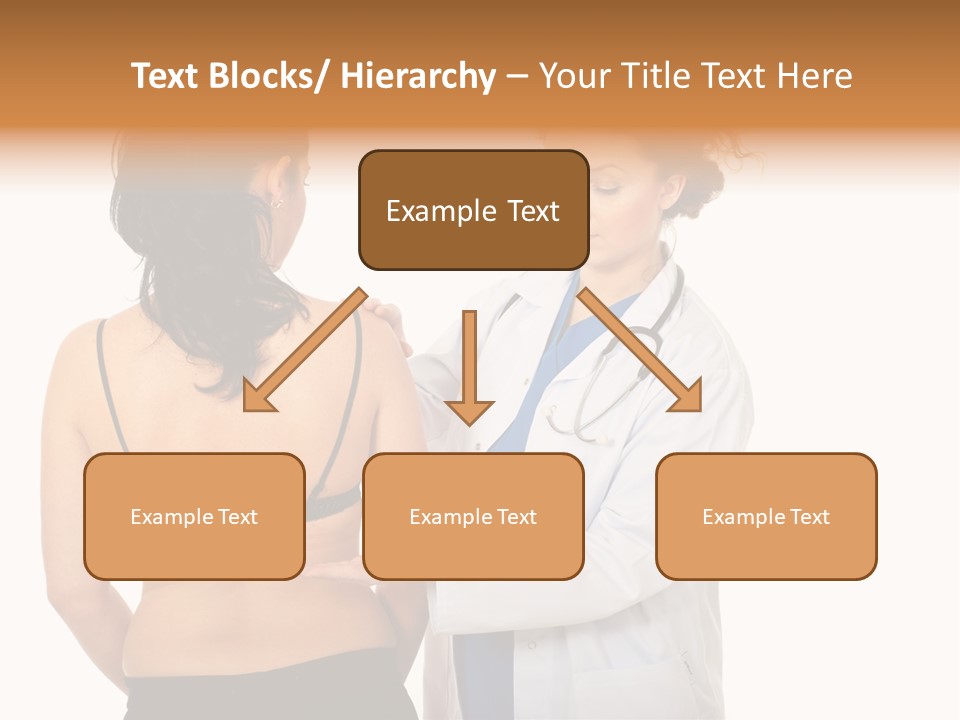 Text Blocks/ Hierarchy – Your Title Text Here

Example Text

Example Text

Example Text

Example Text